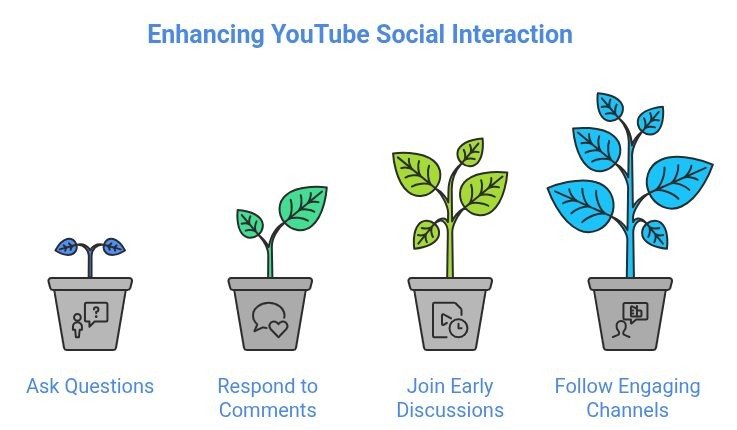 Enhancing YouTube Social Interaction

?

Ask Questions

Respond to Comments

Join Early Discussions

Follow Engaging Channels